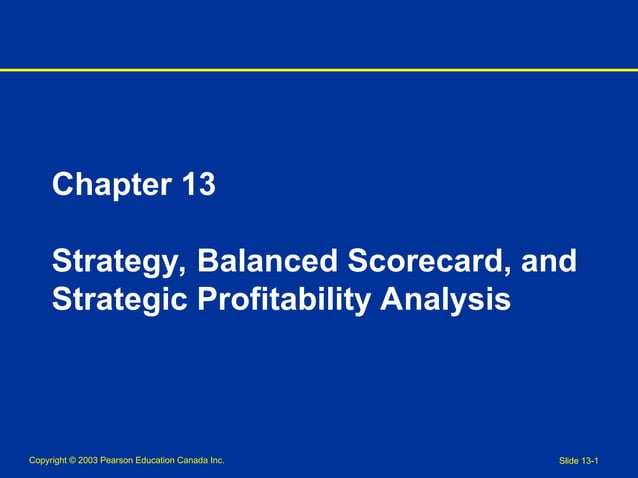 Chapter 13

Strategy, Balanced Scorecard, and Strategic Profitability Analysis

Copyright © 2003 Pearson Education Canada Inc.

Slide 13-1